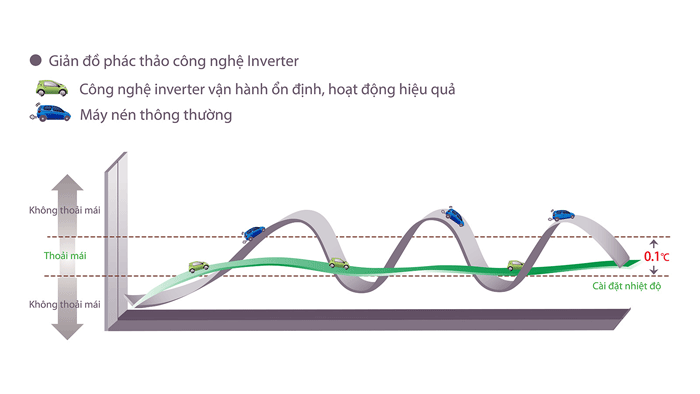 Giản đồ phác thảo công nghệ Inverter

Công nghệ inverter vận hành ổn định, hoạt động hiệu quả

Máy nén thông thường

Không thoải mái

Thoải mái

Không thoải mái

0.1℃

Cài đặt nhiệt độ